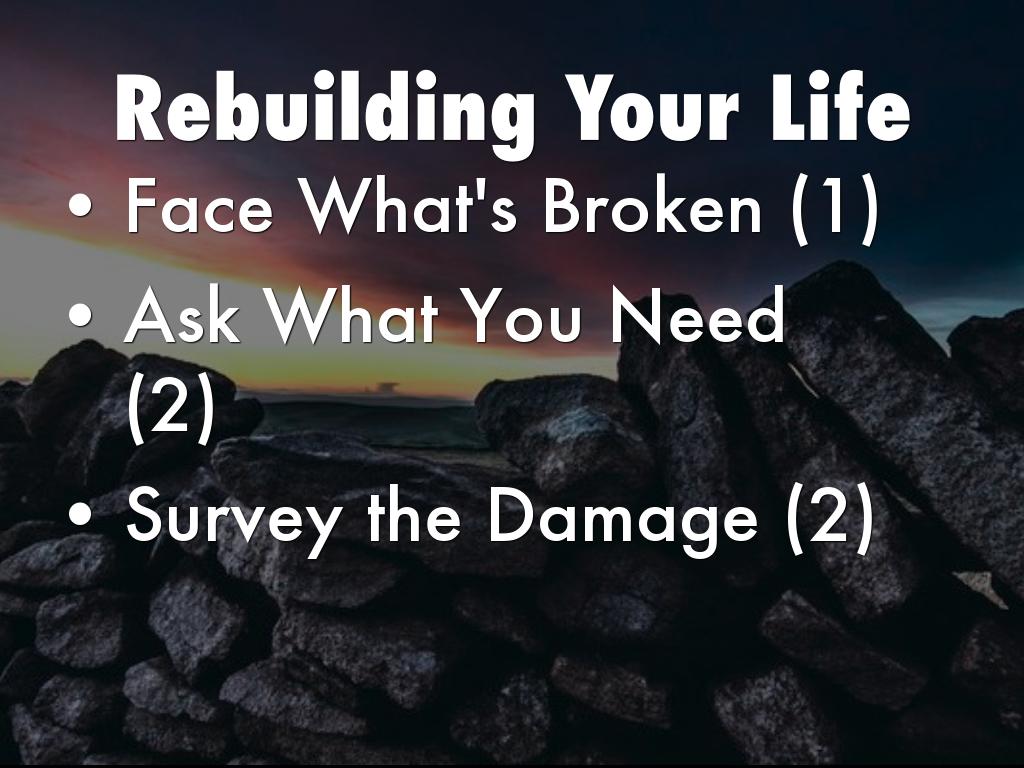 Rebuilding Your Life

• Face What's Broken (1)
• Ask What You Need (2)
• Survey the Damage (2)